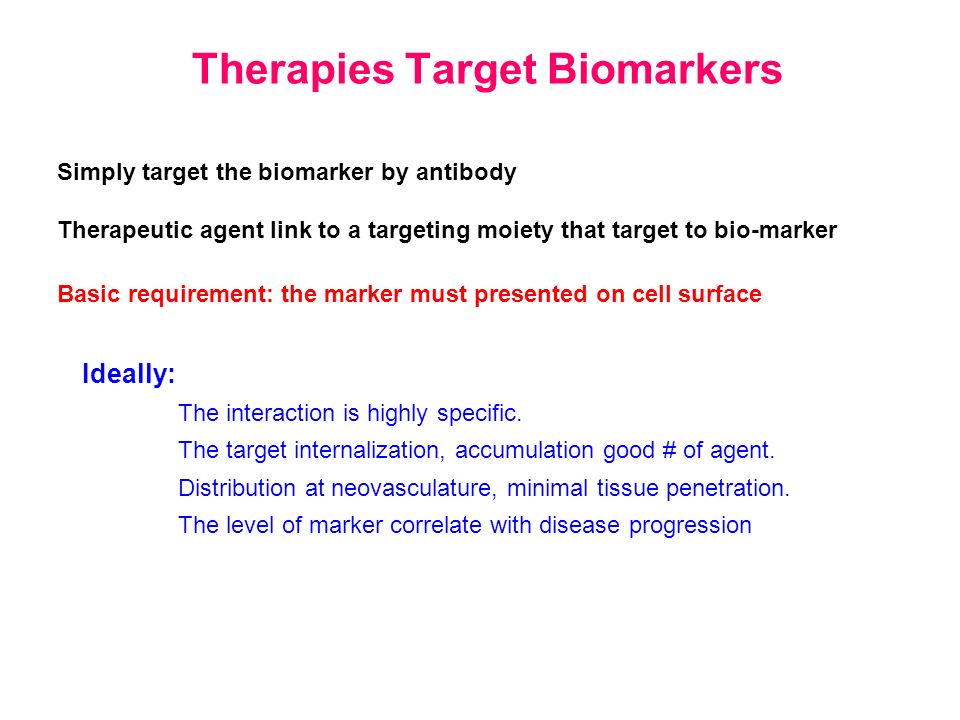 Therapies Target Biomarkers

Simply target the biomarker by antibody

Therapeutic agent link to a targeting moiety that target to bio-marker

Basic requirement: the marker must presented on cell surface

Ideally:

The interaction is highly specific.

The target internalization, accumulation good # of agent.

Distribution at neovasculature, minimal tissue penetration.

The level of marker correlate with disease progression